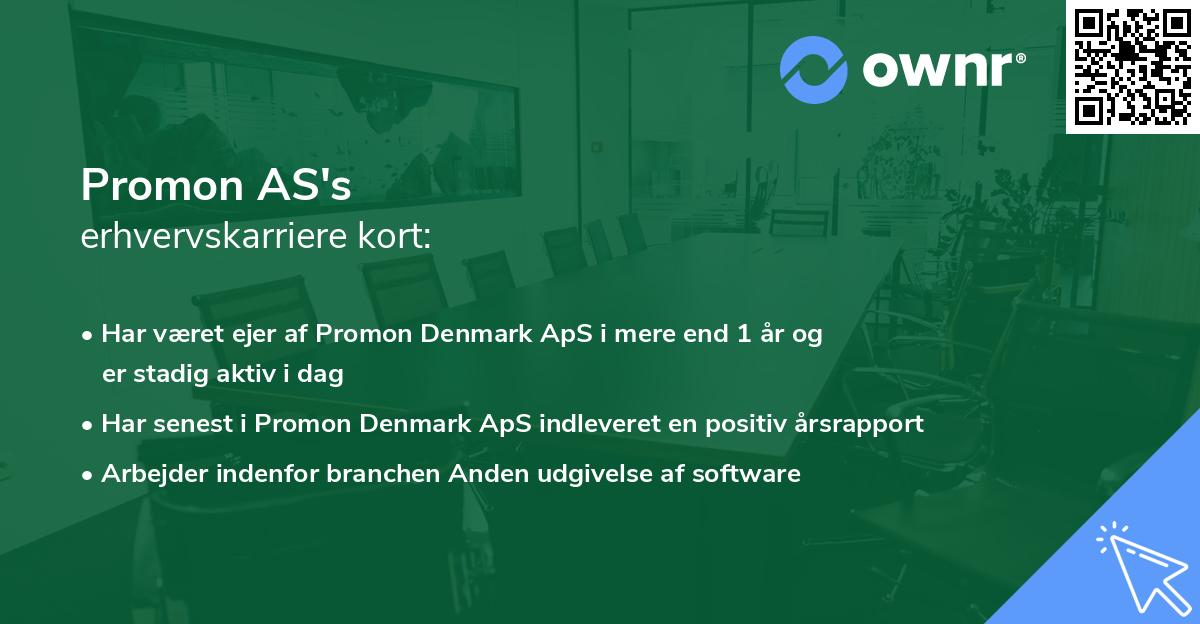 ownr®

Promon AS's
erhvervskarriere kort:

• Har været ejer af Promon Denmark ApS i mere end 1 år og er stadig aktiv i dag

• Har senest i Promon Denmark ApS indleveret en positiv årsrapport

• Arbejder indenfor branchen Anden udgivelse af software